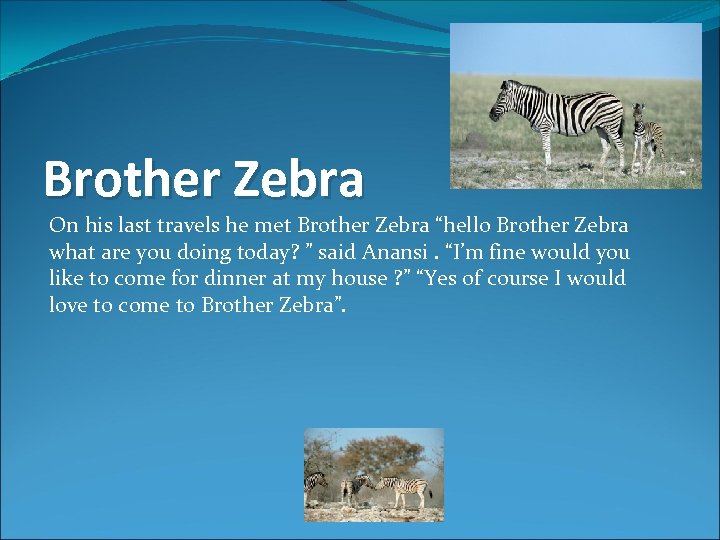 Brother Zebra

On his last travels he met Brother Zebra “hello Brother Zebra what are you doing today? ” said Anansi . “I’m fine would you like to come for dinner at my house ?” “Yes of course I would love to come to Brother Zebra”.